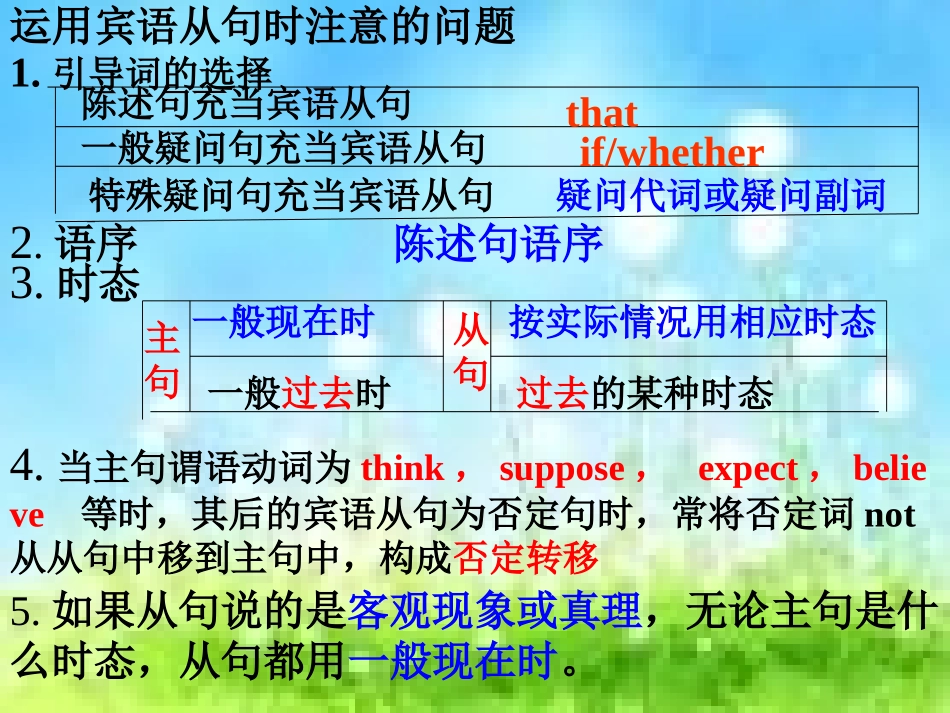 运用宾语从句时注意的问题

1. 引导词的选择

| 陈述句充当宾语从句 | that |
|---|---|
| 一般疑问句充当宾语从句 | if/whether |
| 特殊疑问句充当宾语从句 | 疑问代词或疑问副词 |

2. 语序　　陈述句语序

3. 时态

| 主句 | 一般现在时 | 从句 | 按实际情况用相应时态 |
|---|---|---|---|
| | 一般过去时 | | 过去的某种时态 |

4. 当主句谓语动词为 think， suppose， expect， believe 等时，其后的宾语从句为否定句时，常将否定词 not 从从句中移到主句中，构成否定转移

5. 如果从句说的是客观现象或真理，无论主句是什么时态，从句都用一般现在时。